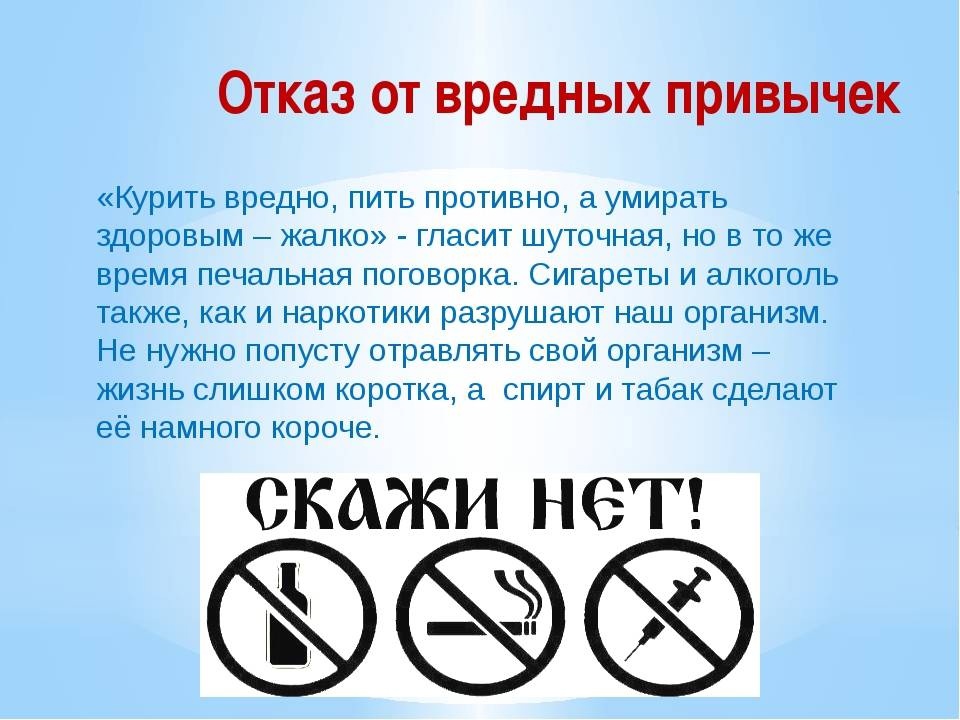 Отказ от вредных привычек

«Курить вредно, пить противно, а умирать здоровым – жалко» - гласит шуточная, но в то же время печальная поговорка. Сигареты и алкоголь также, как и наркотики разрушают наш организм. Не нужно попусту отравлять свой организм – жизнь слишком коротка, а спирт и табак сделают её намного короче.

СКАЖИ НЕТ!